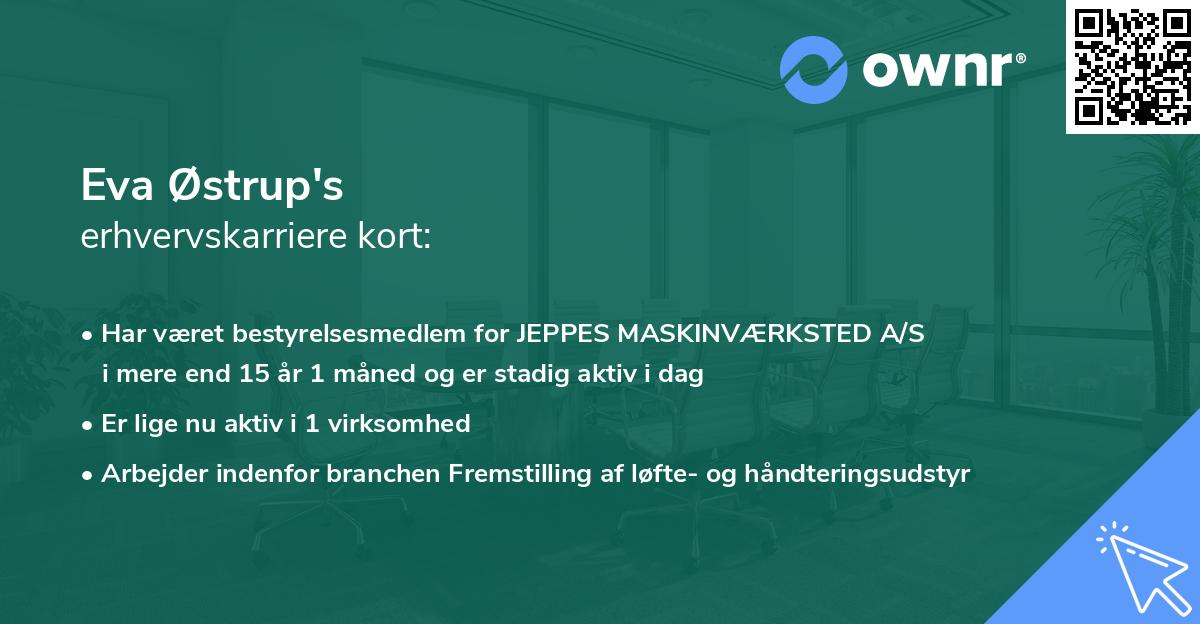 ownr®

Eva Østrup's
erhvervskarriere kort:

• Har været bestyrelsesmedlem for JEPPES MASKINVÆRKSTED A/S i mere end 15 år 1 måned og er stadig aktiv i dag
• Er lige nu aktiv i 1 virksomhed
• Arbejder indenfor branchen Fremstilling af løfte- og håndteringsudstyr